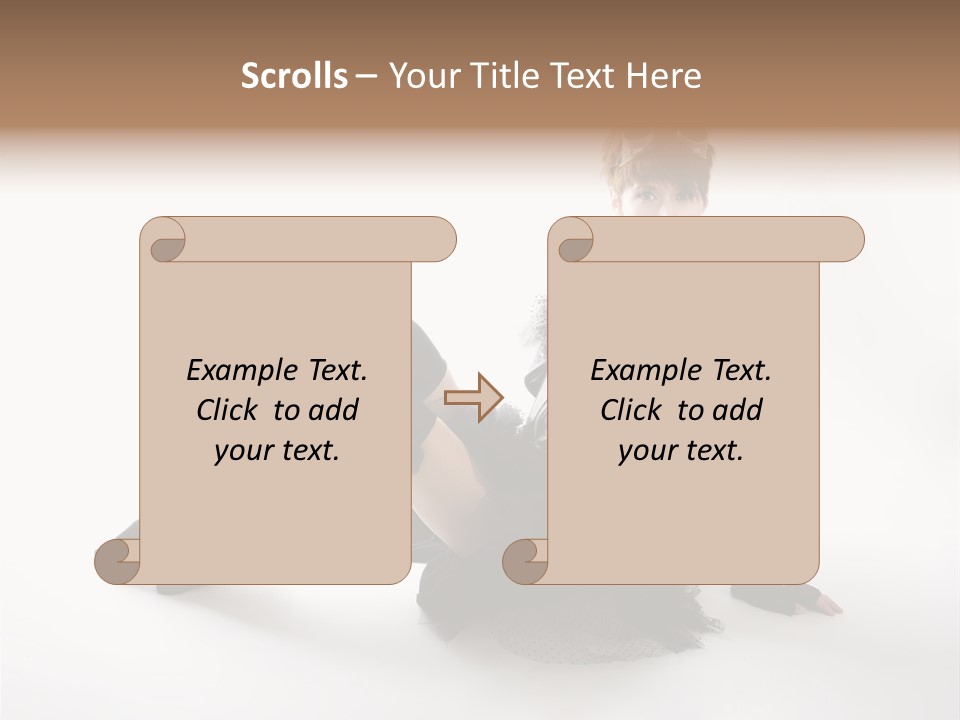 Scrolls – Your Title Text Here

Example Text. Click to add your text.

Example Text. Click to add your text.